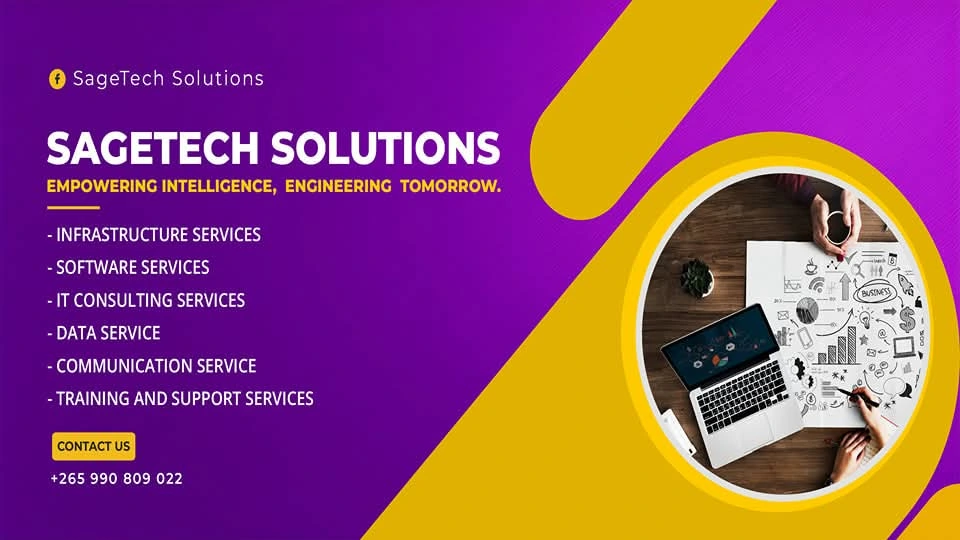 SageTech Solutions

SAGETECH SOLUTIONS
EMPOWERING INTELLIGENCE, ENGINEERING TOMORROW.

- INFRASTRUCTURE SERVICES
- SOFTWARE SERVICES
- IT CONSULTING SERVICES
- DATA SERVICE
- COMMUNICATION SERVICE
- TRAINING AND SUPPORT SERVICES

CONTACT US
+265 990 809 022

BUSINESS